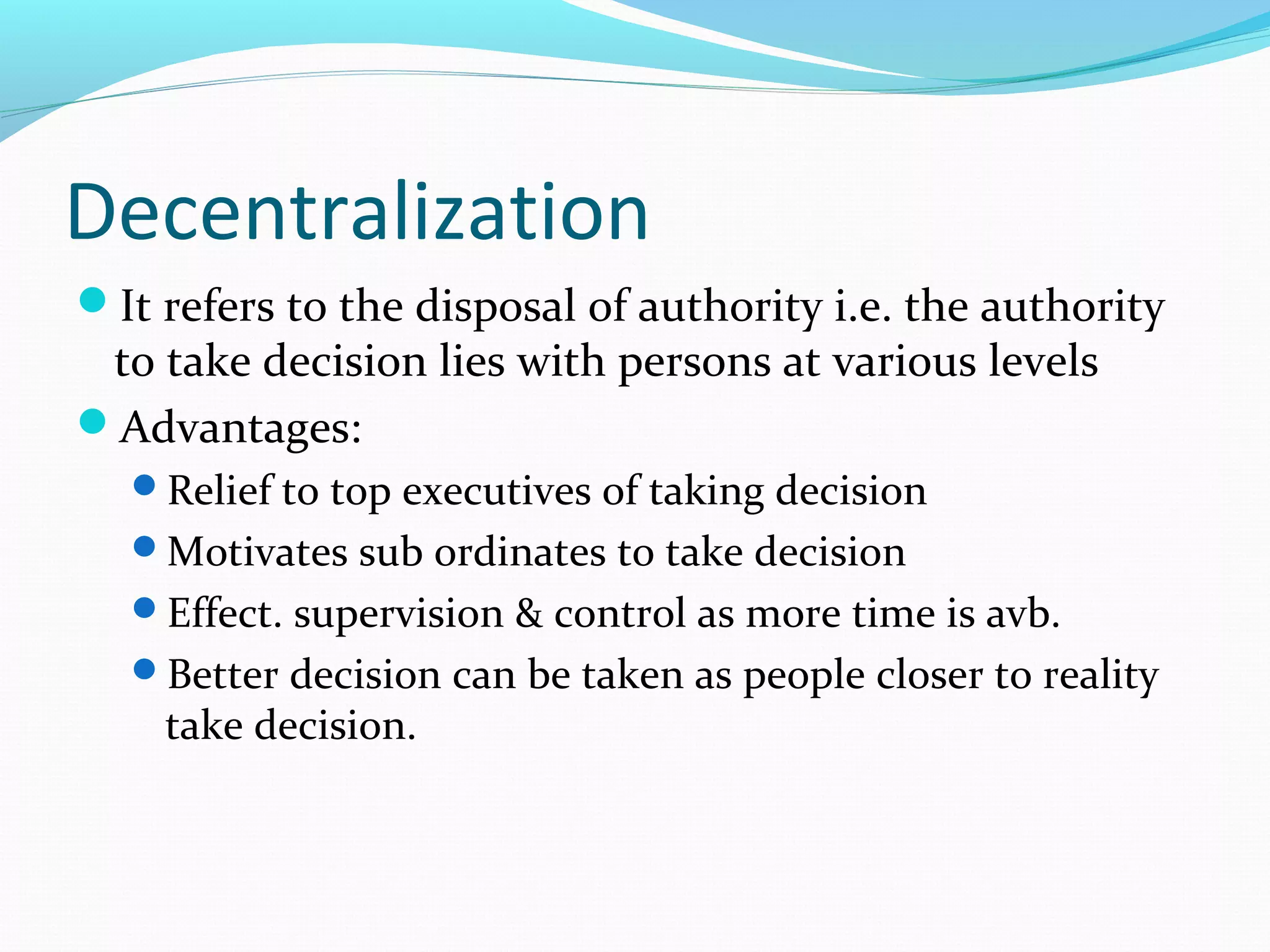 Decentralization

- It refers to the disposal of authority i.e. the authority to take decision lies with persons at various levels
- Advantages:
  - Relief to top executives of taking decision
  - Motivates sub ordinates to take decision
  - Effect. supervision & control as more time is avb.
  - Better decision can be taken as people closer to reality take decision.